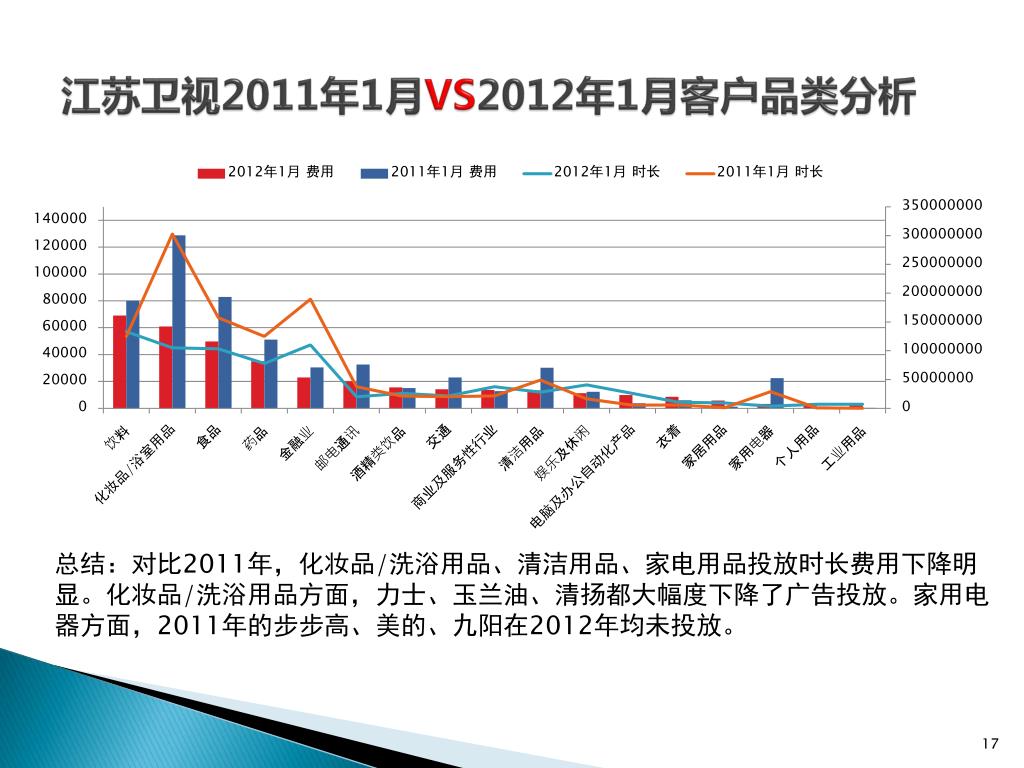 江苏卫视2011年1月VS2012年1月客户品类分析

2012年1月 费用
2011年1月 费用
2012年1月 时长
2011年1月 时长

140000
120000
100000
80000
60000
40000
20000
0

350000000
300000000
250000000
200000000
150000000
100000000
50000000
0

饮料
化妆品/浴室用品
食品
药品
金融业
邮电通讯
酒精类饮品
交通
商业及服务性行业
清洁用品
娱乐及休闲
电脑及办公自动化产品
衣着
家居用品
家用电器
个人用品
工业用品

总结：对比2011年，化妆品/洗浴用品、清洁用品、家电用品投放时长费用下降明显。化妆品/洗浴用品方面，力士、玉兰油、清扬都大幅度下降了广告投放。家用电器方面，2011年的步步高、美的、九阳在2012年均未投放。

17